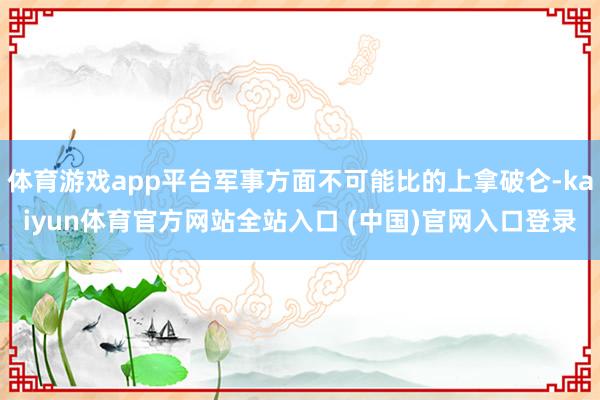 体育游戏app平台军事方面不可能比的上拿破仑-kaiyun体育官方网站全站入口 (中国)官网入口登录